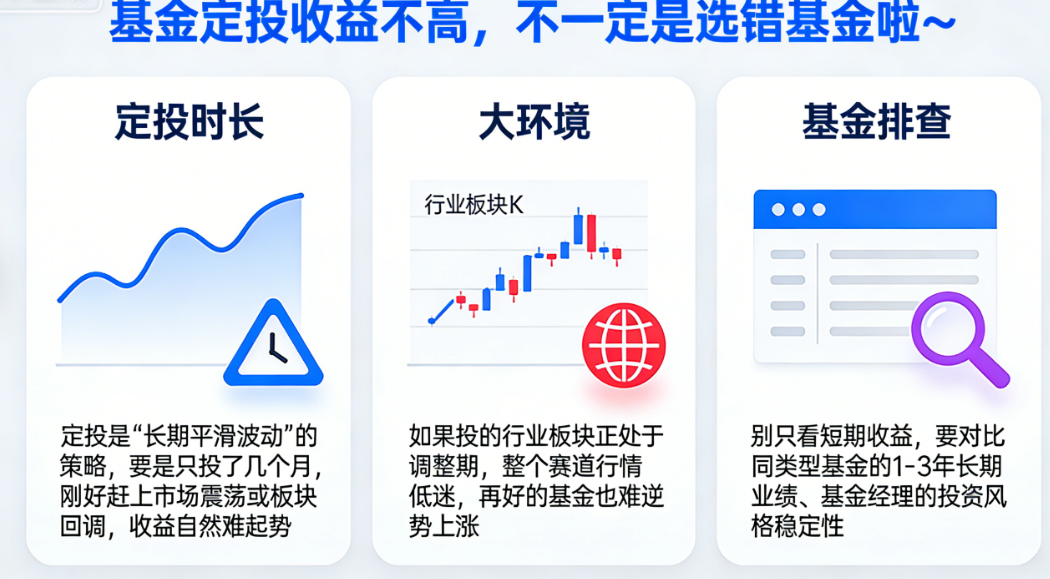 基金定投收益不高，不一定是选错基金啦~

定投时长

定投是“长期平滑波动”的策略，要是只投了几个月，刚好赶上市场震荡或板块回调，收益自然难起势

大环境

行业板块K

如果投的行业板块正处于调整期，整个赛道行情低迷，再好的基金也难逆势上涨

基金排查

别只看短期收益，要对比同类型基金的1-3年长期业绩、基金经理的投资风格稳定性